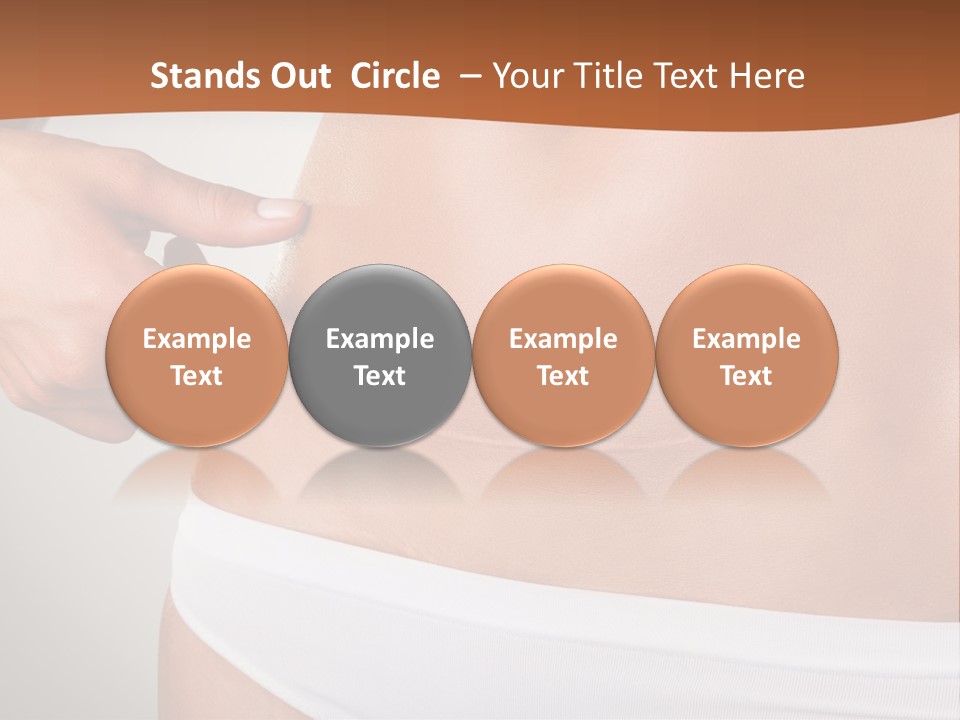 Stands Out Circle – Your Title Text Here

Example Text

Example Text

Example Text

Example Text